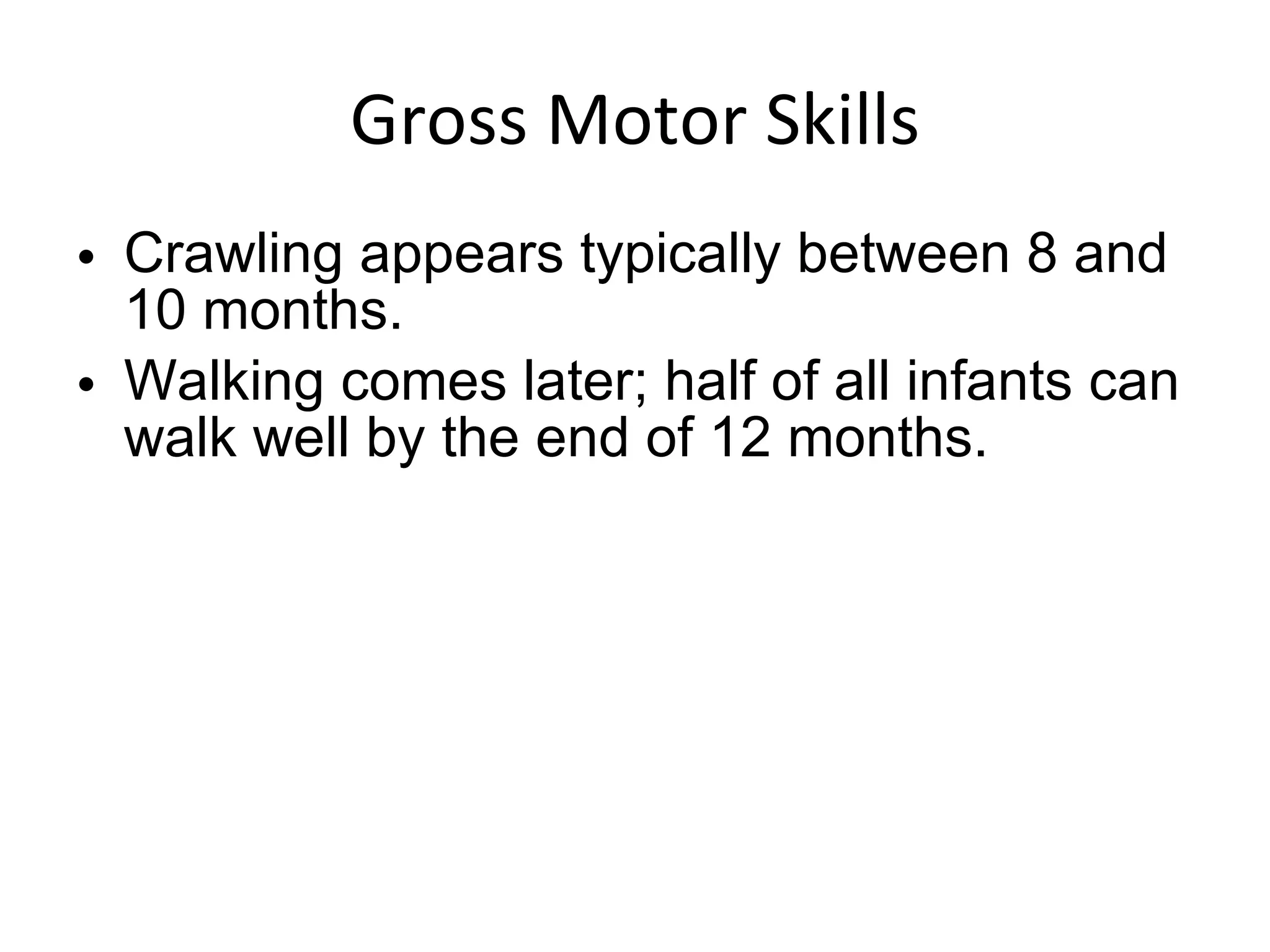 Gross Motor Skills

• Crawling appears typically between 8 and 10 months.
• Walking comes later; half of all infants can walk well by the end of 12 months.